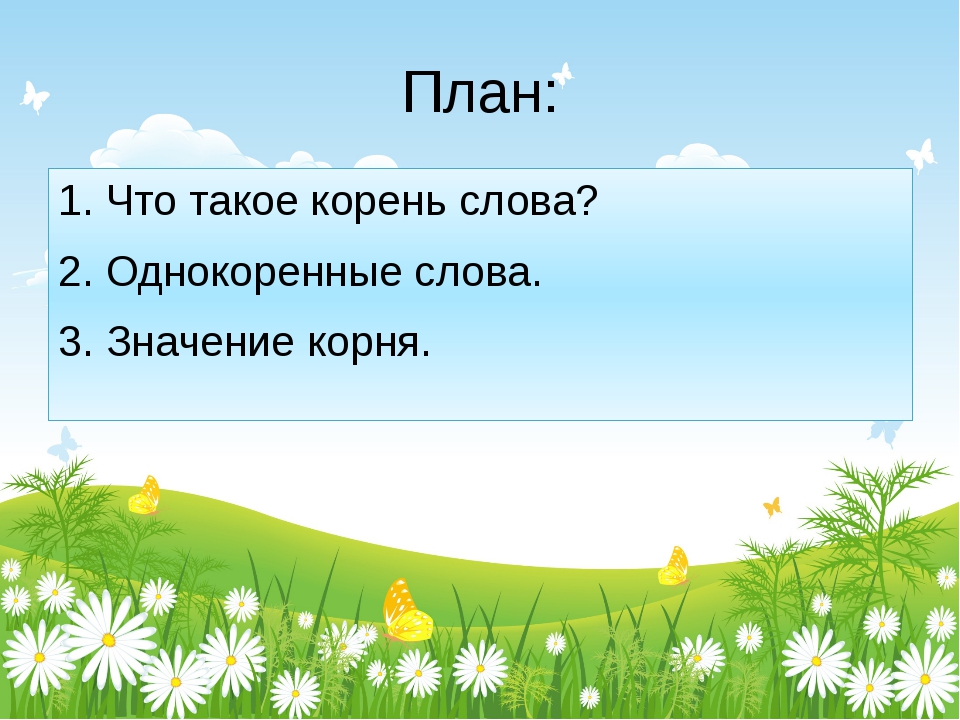 План:

1. Что такое корень слова?

2. Однокоренные слова.

3. Значение корня.